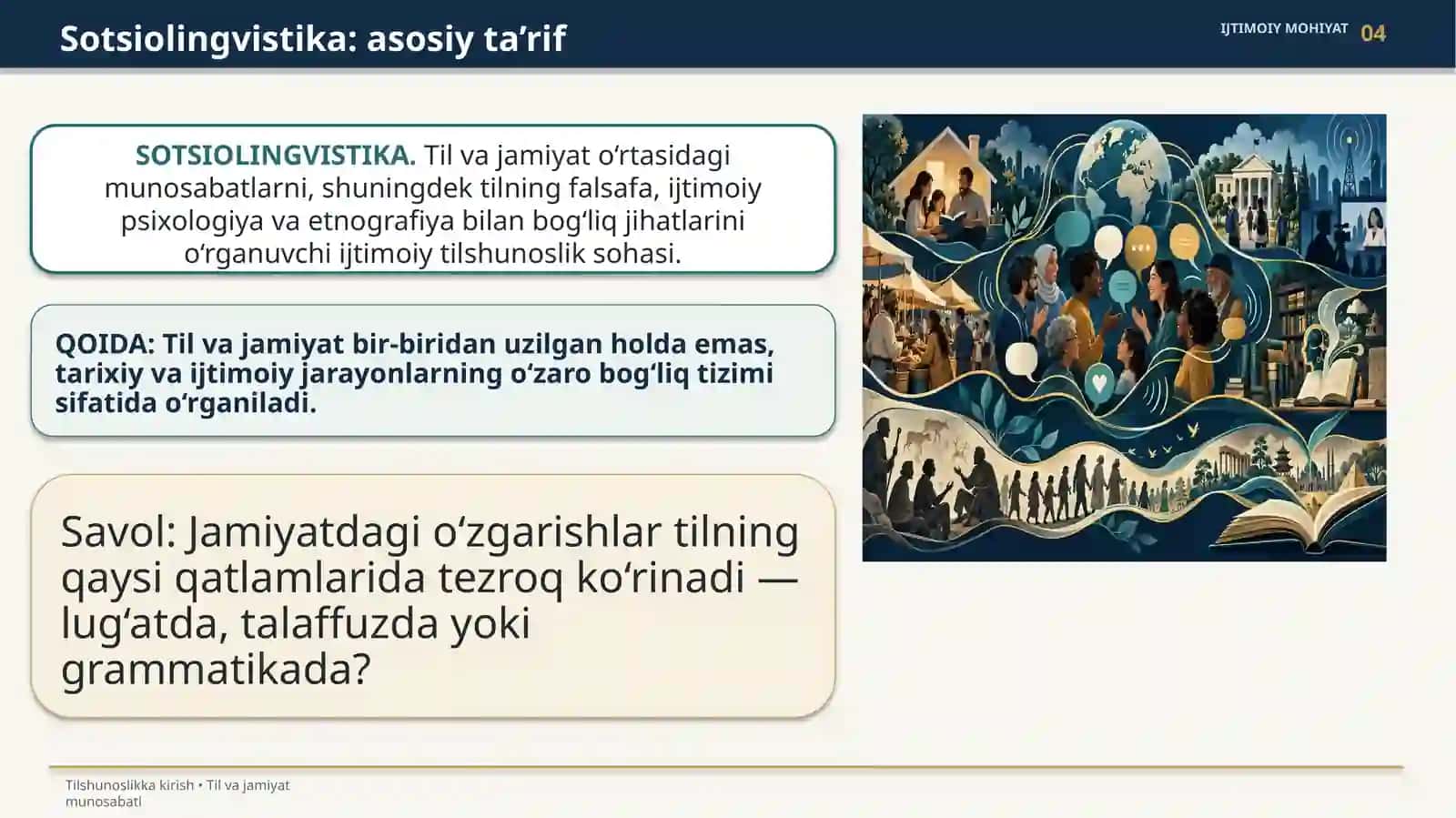 Sotsiolingvistika: asosiy ta’rif

IJTIMOIY MOHIYAT 04

SOTSIOLINGVISTIKA. Til va jamiyat o‘rtasidagi munosabatlarni, shuningdek tilning falsafa, ijtimoiy psixologiya va etnografiya bilan bog‘liq jihatlarini o‘rganuvchi ijtimoiy tilshunoslik sohasi.

QOIDA: Til va jamiyat bir-biridan uzilgan holda emas, tarixiy va ijtimoiy jarayonlarning o‘zaro bog‘liq tizimi sifatida o‘rganiladi.

Savol: Jamiyatdagi o‘zgarishlar tilning qaysi qatlamlarida tezroq ko‘rinadi — lug‘atda, talaffuzda yoki grammatikada?

Tilshunoslikka kirish • Til va jamiyat munosabati